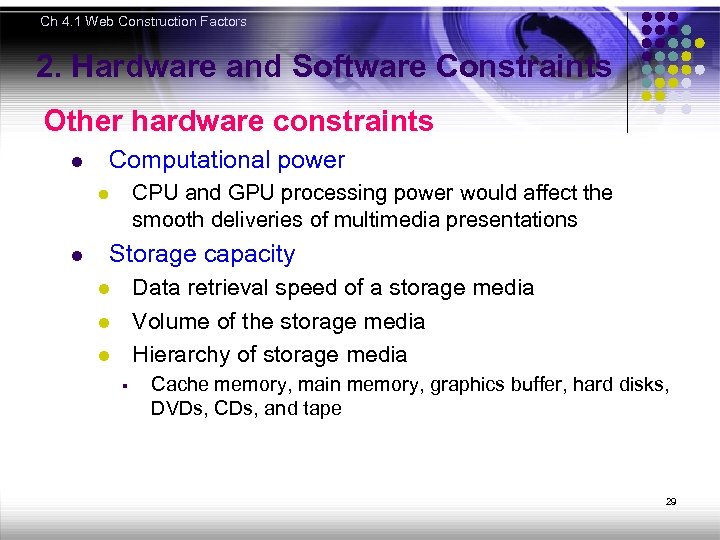 Ch 4.1 Web Construction Factors

2. Hardware and Software Constraints

Other hardware constraints

- Computational power
  - CPU and GPU processing power would affect the smooth deliveries of multimedia presentations
- Storage capacity
  - Data retrieval speed of a storage media
  - Volume of the storage media
  - Hierarchy of storage media
    - Cache memory, main memory, graphics buffer, hard disks, DVDs, CDs, and tape

29